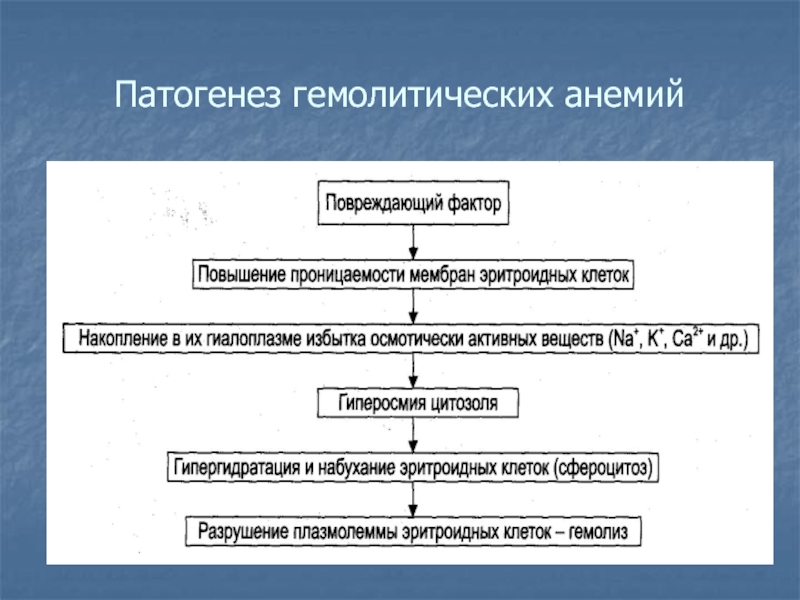 Патогенез гемолитических анемий

Повреждающий фактор

Повышение проницаемости мембран эритроидных клеток

Накопление в их гиалоплазме избытка осмотически активных веществ ($Na^+$, $K^+$, $Ca^{2+}$ и др.)

Гиперосмия цитозоля

Гипергидратация и набухание эритроидных клеток (сфероцитоз)

Разрушение плазмолеммы эритроидных клеток – гемолиз